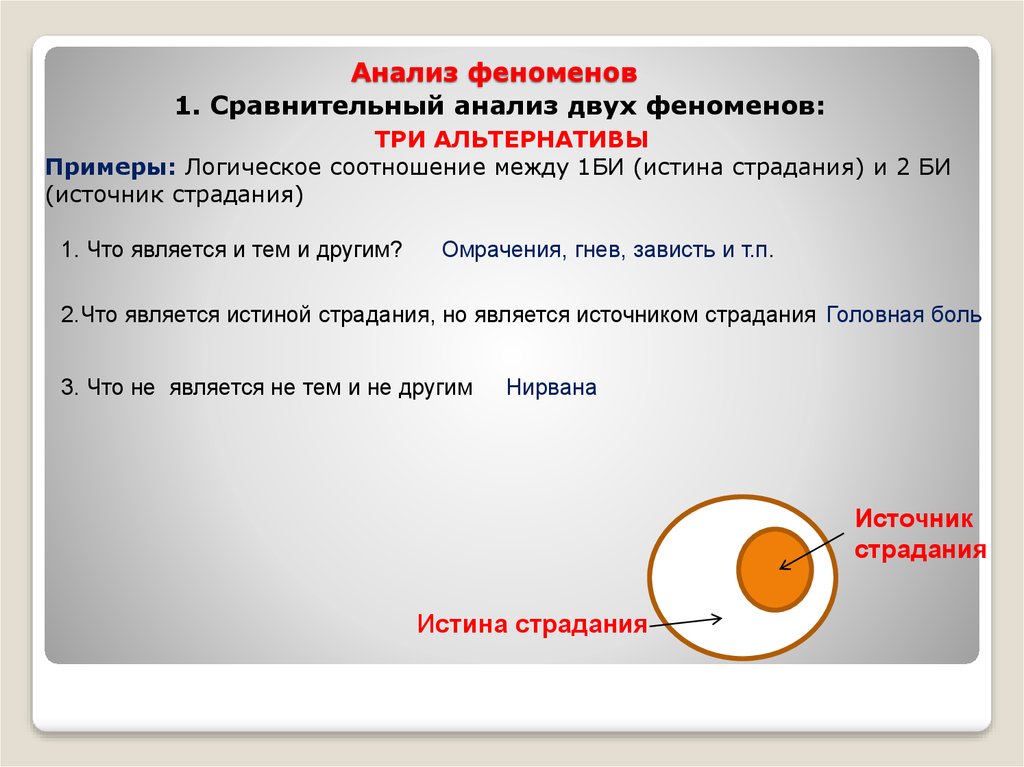 Анализ феноменов

1. Сравнительный анализ двух феноменов:

ТРИ АЛЬТЕРНАТИВЫ

Примеры: Логическое соотношение между 1БИ (истина страдания) и 2 БИ (источник страдания)

1. Что является и тем и другим? Омрачения, гнев, зависть и т.п.

2.Что является истиной страдания, но является источником страдания Головная боль

3. Что не является не тем и не другим Нирвана

Источник страдания

Истина страдания